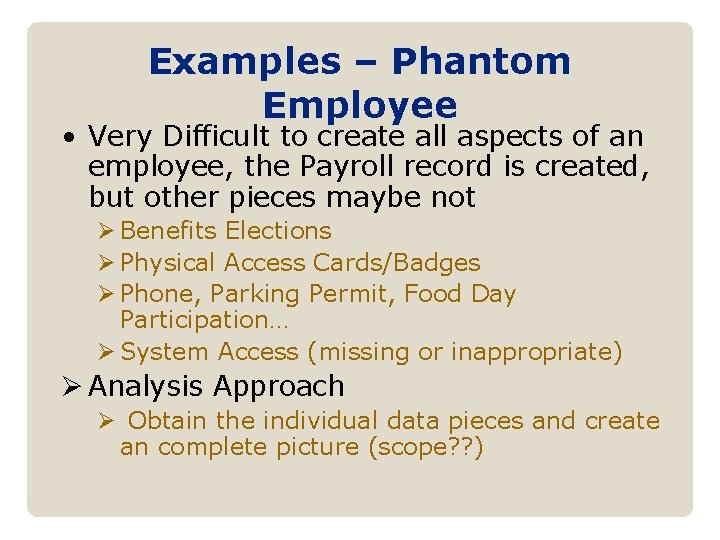 Examples – Phantom Employee

• Very Difficult to create all aspects of an employee, the Payroll record is created, but other pieces maybe not

➢ Benefits Elections

➢ Physical Access Cards/Badges

➢ Phone, Parking Permit, Food Day Participation…

➢ System Access (missing or inappropriate)

➢ Analysis Approach

➢ Obtain the individual data pieces and create an complete picture (scope??)